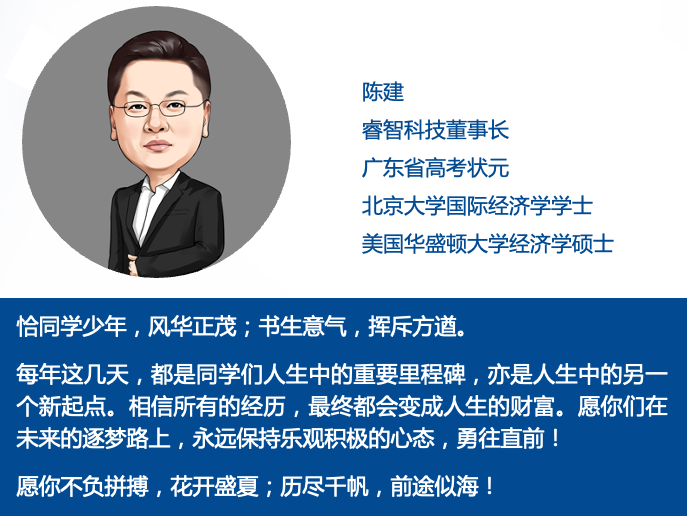 陈建
睿智科技董事长
广东省高考状元
北京大学国际经济学学士
美国华盛顿大学经济学硕士

恰同学少年，风华正茂；书生意气，挥斥方遒。

每年这几天，都是同学们人生中的重要里程碑，亦是人生中的另一个新起点。相信所有的经历，最终都会变成人生的财富。愿你们在未来的逐梦路上，永远保持乐观积极的心态，勇往直前！

愿你不负拼搏，花开盛夏；历尽千帆，前途似海！